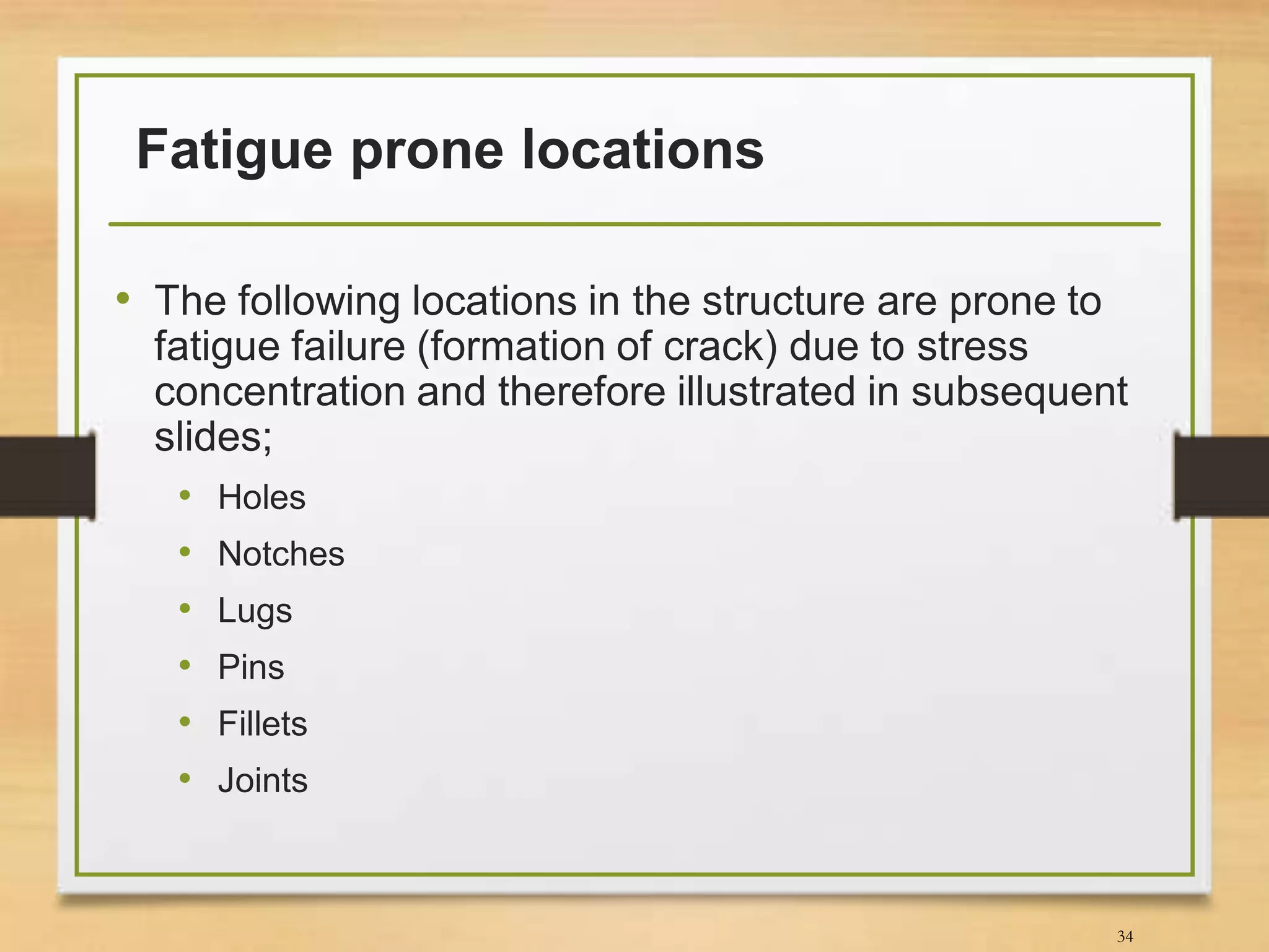 Fatigue prone locations

• The following locations in the structure are prone to fatigue failure (formation of crack) due to stress concentration and therefore illustrated in subsequent slides;
  • Holes
  • Notches
  • Lugs
  • Pins
  • Fillets
  • Joints

34